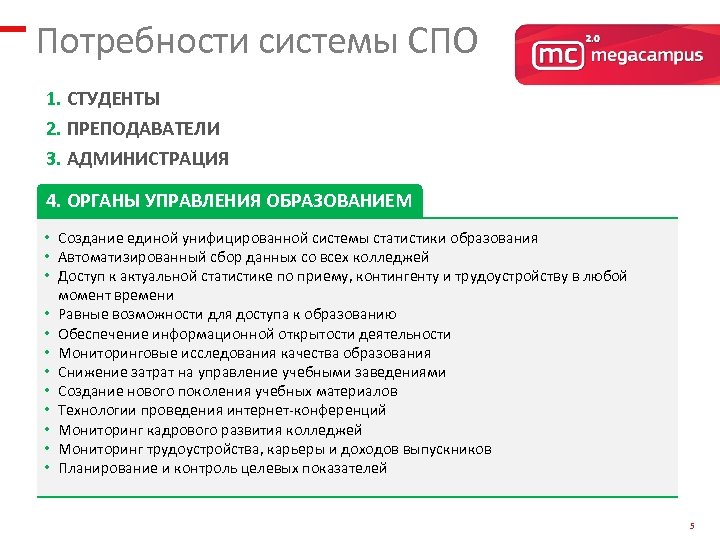 Потребности системы СПО

mc 2.0 megacampus

1. СТУДЕНТЫ
2. ПРЕПОДАВАТЕЛИ
3. АДМИНИСТРАЦИЯ

4. ОРГАНЫ УПРАВЛЕНИЯ ОБРАЗОВАНИЕМ

• Создание единой унифицированной системы статистики образования
• Автоматизированный сбор данных со всех колледжей
• Доступ к актуальной статистике по приему, контингенту и трудоустройству в любой момент времени
• Равные возможности для доступа к образованию
• Обеспечение информационной открытости деятельности
• Мониторинговые исследования качества образования
• Снижение затрат на управление учебными заведениями
• Создание нового поколения учебных материалов
• Технологии проведения интернет-конференций
• Мониторинг кадрового развития колледжей
• Мониторинг трудоустройства, карьеры и доходов выпускников
• Планирование и контроль целевых показателей

5